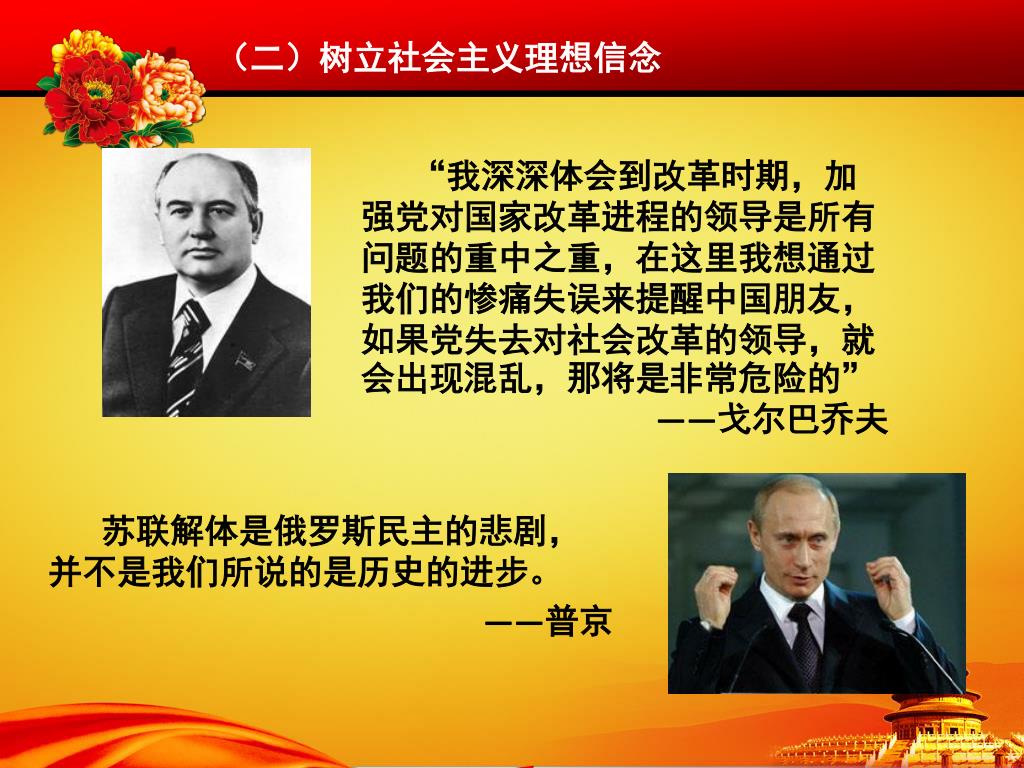 （二）树立社会主义理想信念

“我深深体会到改革时期，加强党对国家改革进程的领导是所有问题的重中之重，在这里我想通过我们的惨痛失误来提醒中国朋友，如果党失去对社会改革的领导，就会出现混乱，那将是非常危险的”

——戈尔巴乔夫

苏联解体是俄罗斯民主的悲剧，并不是我们所说的是历史的进步。

——普京